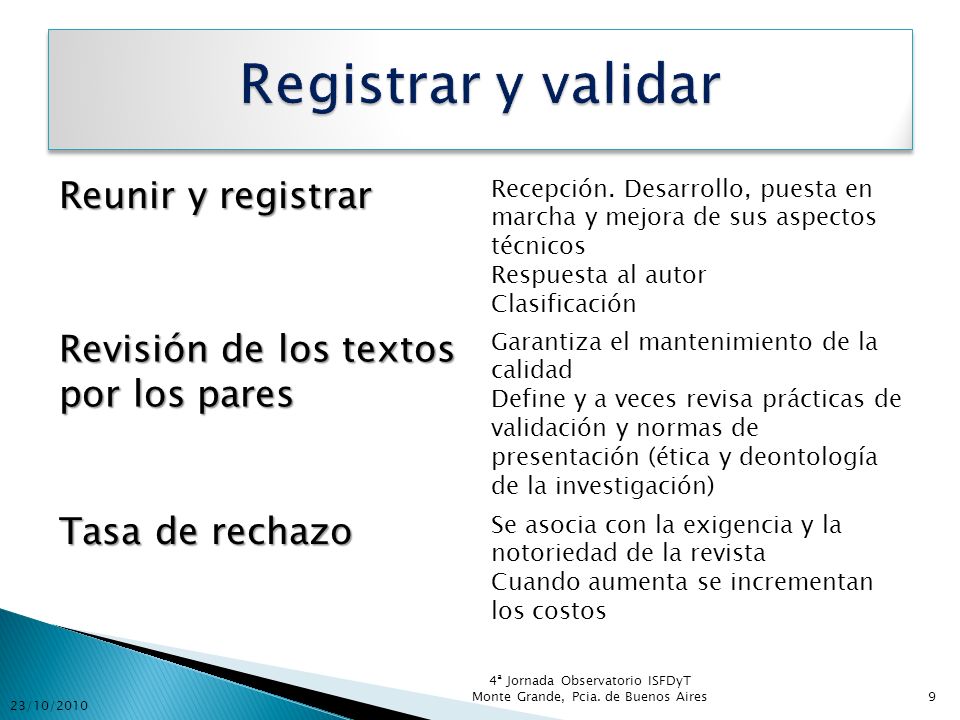 Registrar y validar

Reunir y registrar

Recepción. Desarrollo, puesta en marcha y mejora de sus aspectos técnicos
Respuesta al autor
Clasificación

Revisión de los textos por los pares

Garantiza el mantenimiento de la calidad
Define y a veces revisa prácticas de validación y normas de presentación (ética y deontología de la investigación)

Tasa de rechazo

Se asocia con la exigencia y la notoriedad de la revista
Cuando aumenta se incrementan los costos

23/10/2010

4ª Jornada Observatorio ISFDyT
Monte Grande, Pcia. de Buenos Aires

9